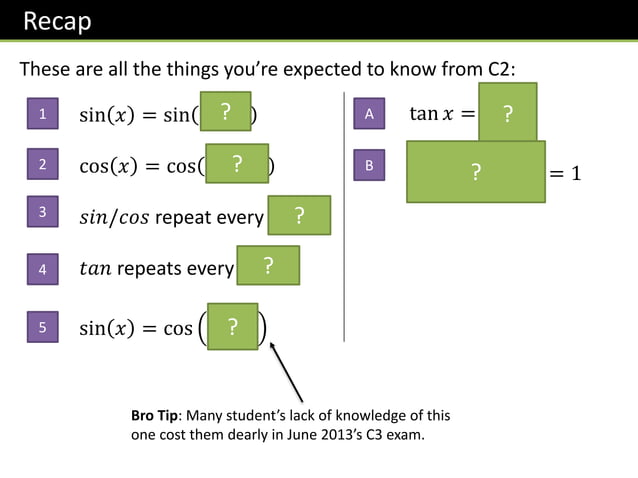 Recap

These are all the things you're expected to know from C2:

1 $\sin(x) = \sin($ ? $)$

2 $\cos(x) = \cos($ ? $)$

3 $sin/cos$ repeat every ?

4 $tan$ repeats every ?

5 $\sin(x) = \cos($ ? $)$

A $\tan x =$ ?

B ? $= 1$

**Bro Tip**: Many student's lack of knowledge of this one cost them dearly in June 2013's C3 exam.